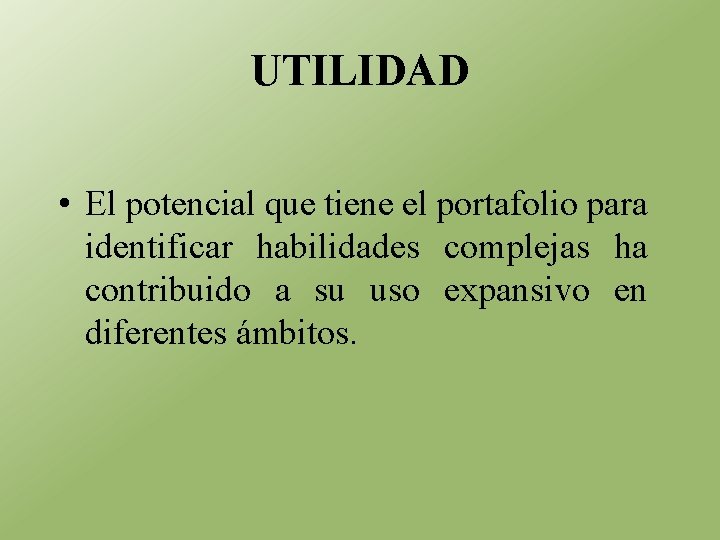 UTILIDAD

• El potencial que tiene el portafolio para identificar habilidades complejas ha contribuido a su uso expansivo en diferentes ámbitos.